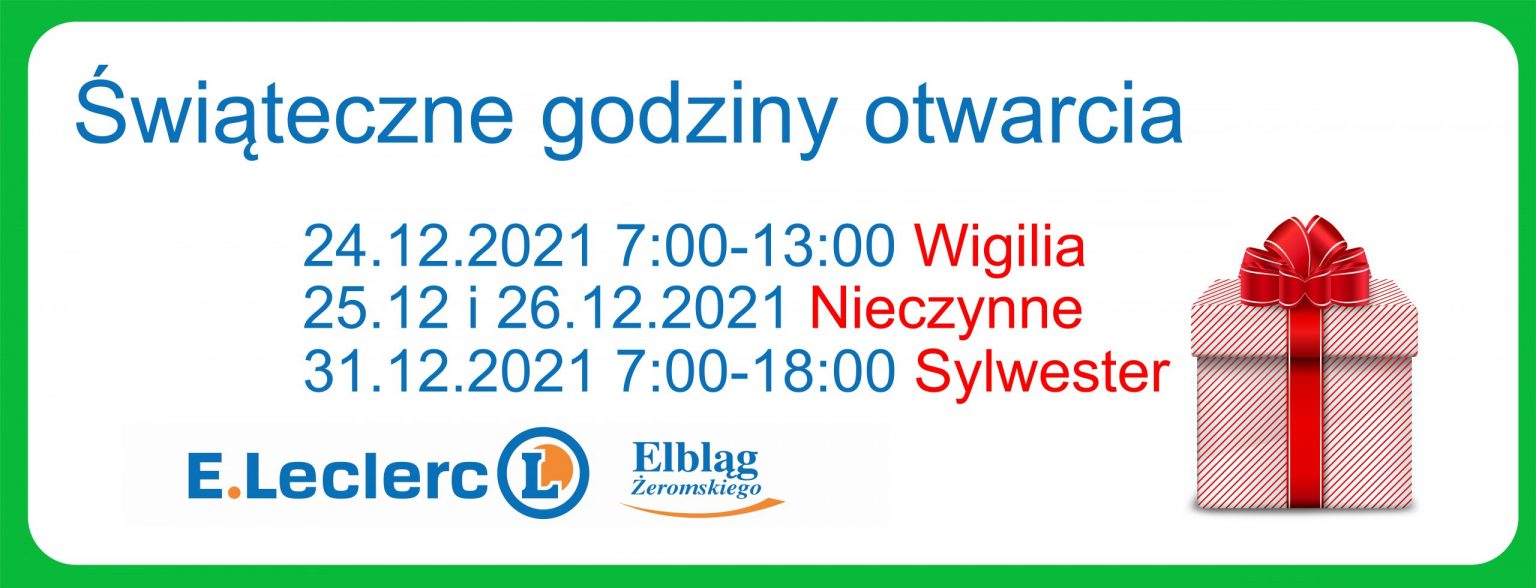 Świąteczne godziny otwarcia

24.12.2021 7:00-13:00 Wigilia
25.12 i 26.12.2021 Nieczynne
31.12.2021 7:00-18:00 Sylwester

E.Leclerc L

Elbląg
Żeromskiego